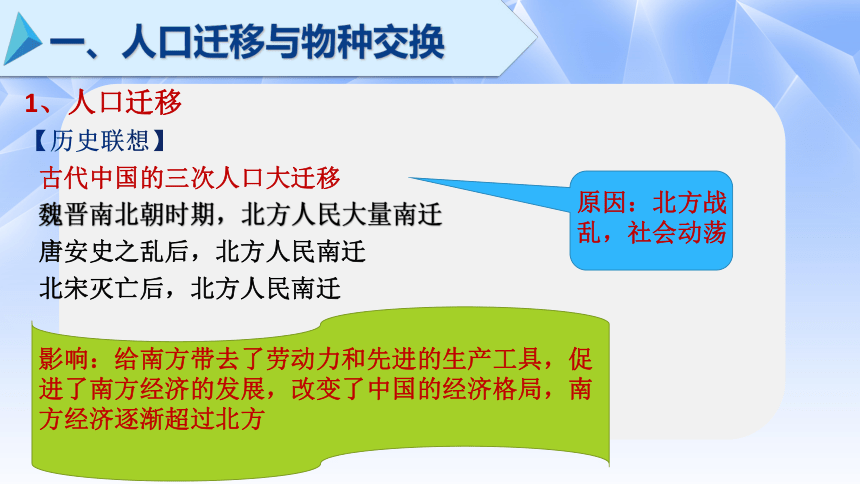 一、人口迁移与物种交换

1、人口迁移

【历史联想】

古代中国的三次人口大迁移

魏晋南北朝时期，北方人民大量南迁

唐安史之乱后，北方人民南迁

北宋灭亡后，北方人民南迁

原因：北方战乱，社会动荡

影响：给南方带去了劳动力和先进的生产工具，促进了南方经济的发展，改变了中国的经济格局，南方经济逐渐超过北方